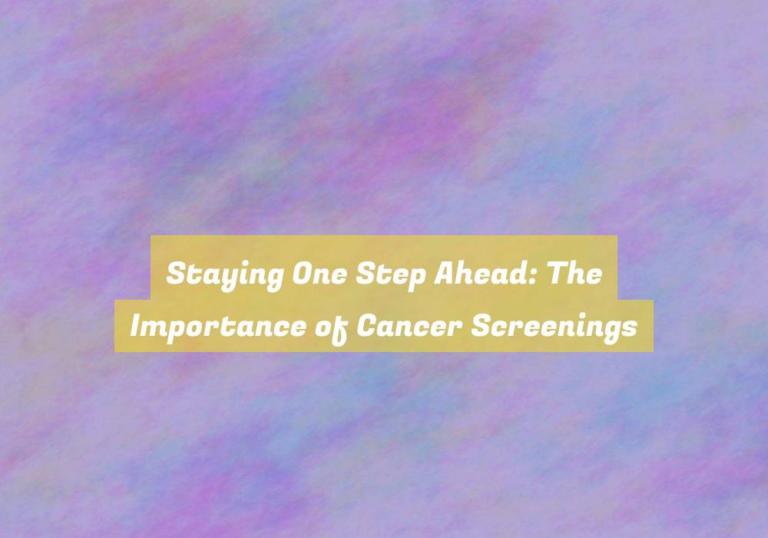 Staying One Step Ahead: The Importance of Cancer Screenings